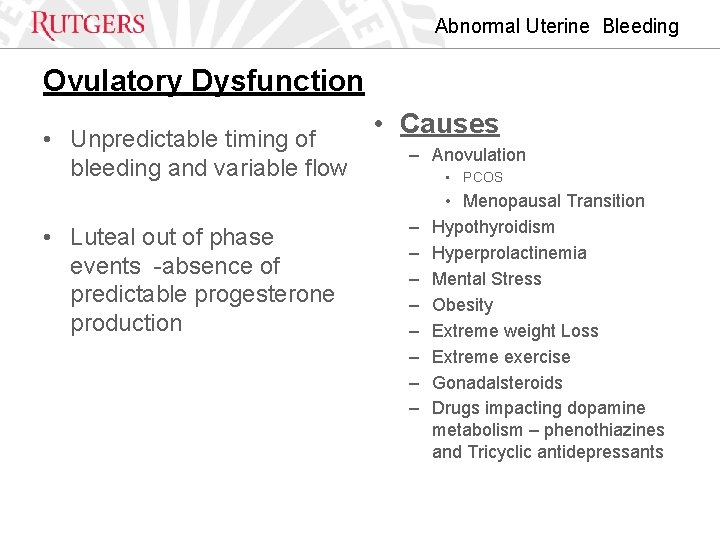 RUTGERS

Abnormal Uterine Bleeding

Ovulatory Dysfunction

• Unpredictable timing of bleeding and variable flow

• Luteal out of phase events -absence of predictable progesterone production

• Causes
– Anovulation
• PCOS
• Menopausal Transition
– Hypothyroidism
– Hyperprolactinemia
– Mental Stress
– Obesity
– Extreme weight Loss
– Extreme exercise
– Gonadalsteroids
– Drugs impacting dopamine metabolism – phenothiazines and Tricyclic antidepressants